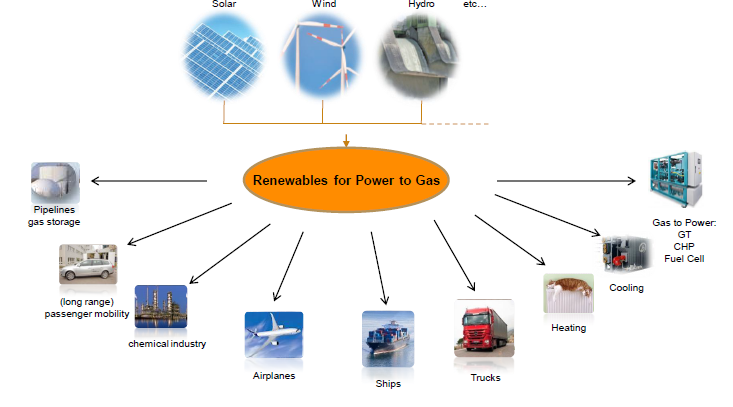 Solar
Wind
Hydro
etc…

Renewables for Power to Gas

Pipelines
gas storage

(long range)
passenger mobility

chemical industry

Airplanes

Ships

Trucks

Heating

Cooling

Gas to Power:
GT
CHP
Fuel Cell